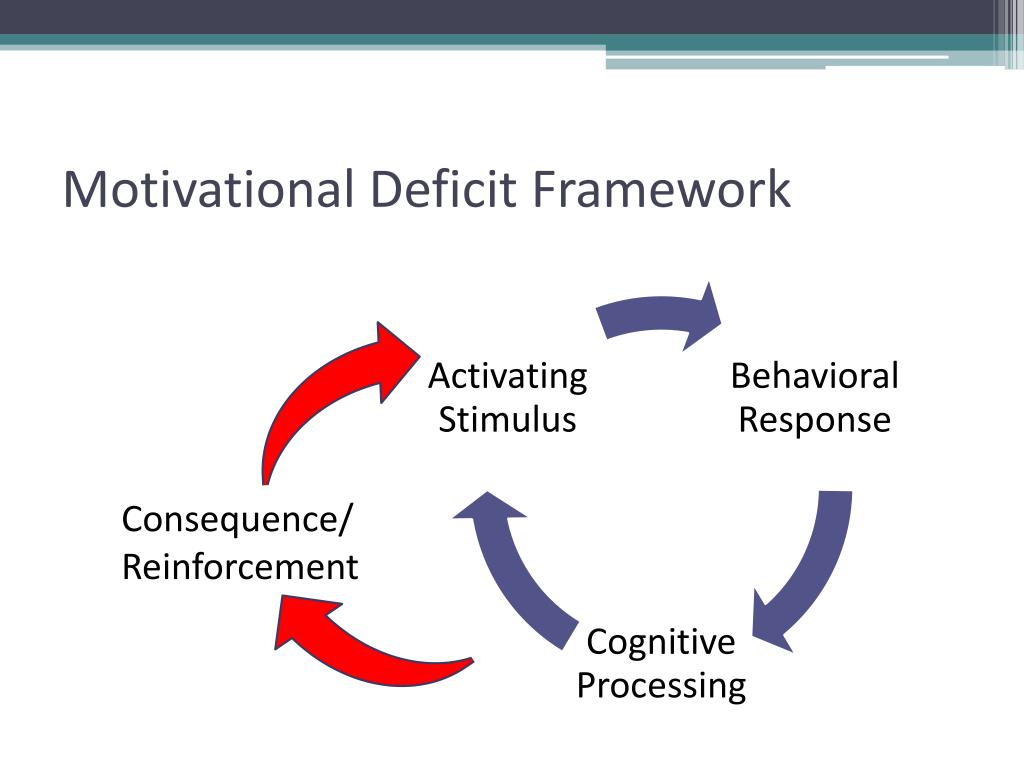 Motivational Deficit Framework

Activating Stimulus

Behavioral Response

Cognitive Processing

Consequence/ Reinforcement